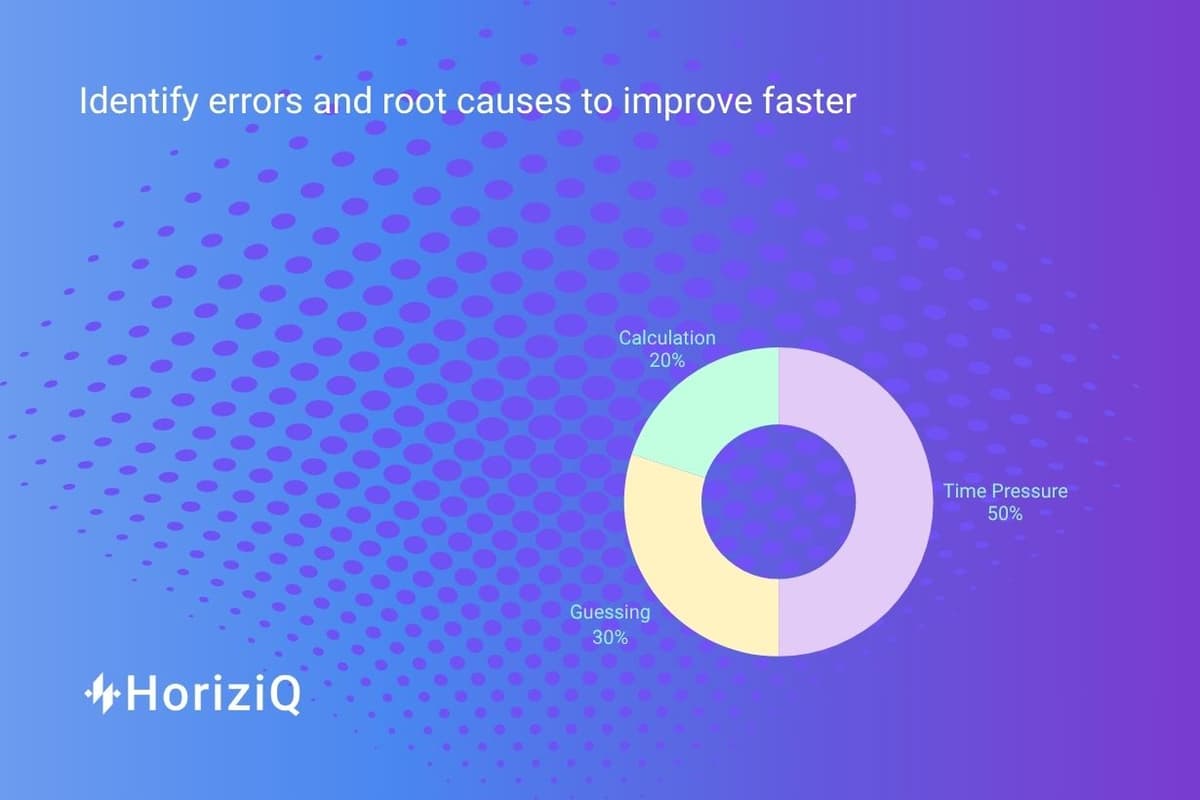 Identify errors and root causes to improve faster

Calculation
20%

Time Pressure
50%

Guessing
30%

HoriziQ